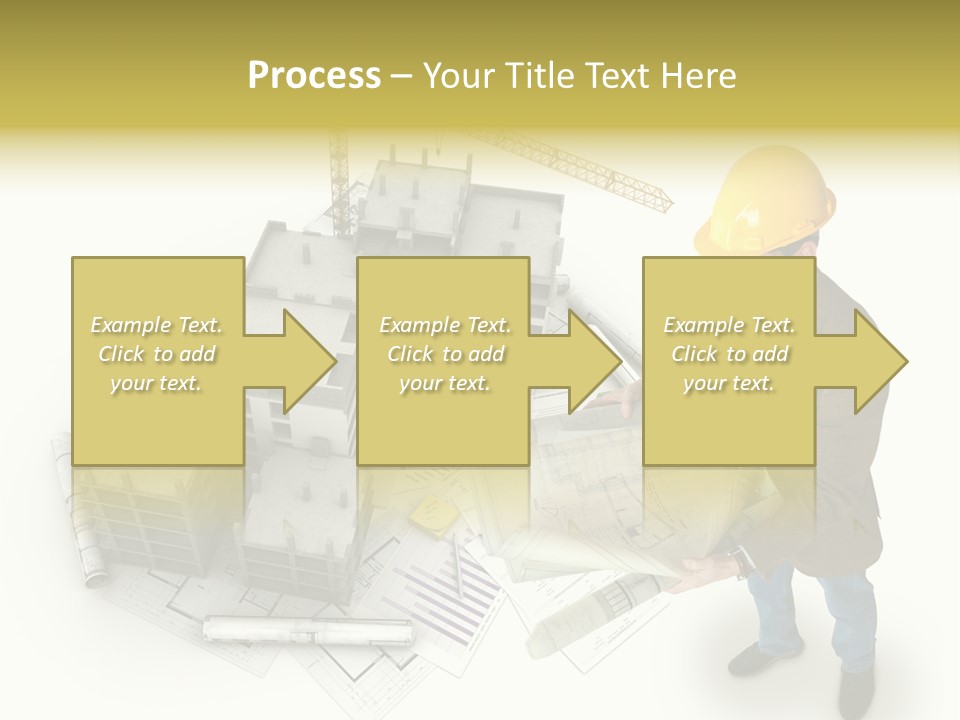 Process – Your Title Text Here

Example Text. Click to add your text.

Example Text. Click to add your text.

Example Text. Click to add your text.